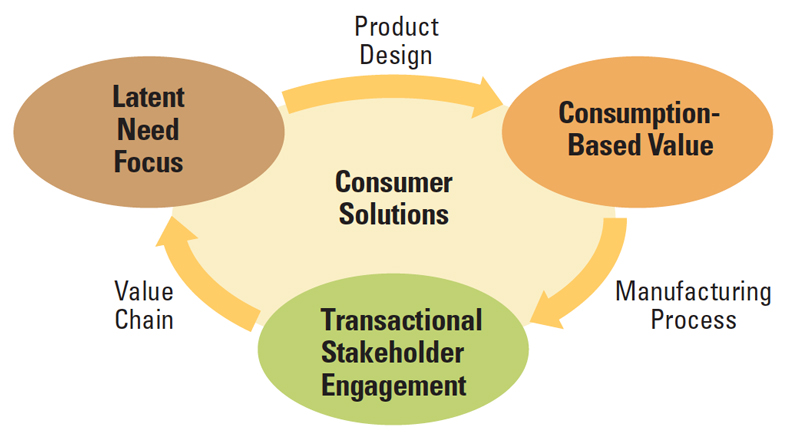 Product Design

Latent Need Focus

Consumption-Based Value

Consumer Solutions

Value Chain

Manufacturing Process

Transactional Stakeholder Engagement